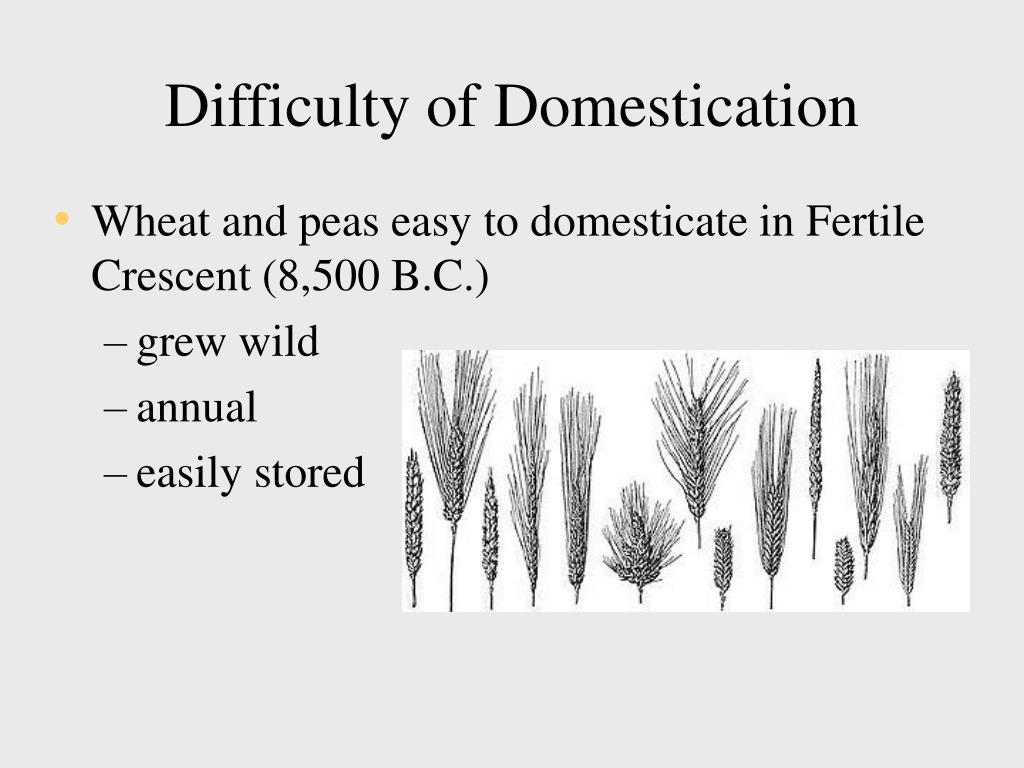 Difficulty of Domestication

• Wheat and peas easy to domesticate in Fertile Crescent (8,500 B.C.)
– grew wild
– annual
– easily stored